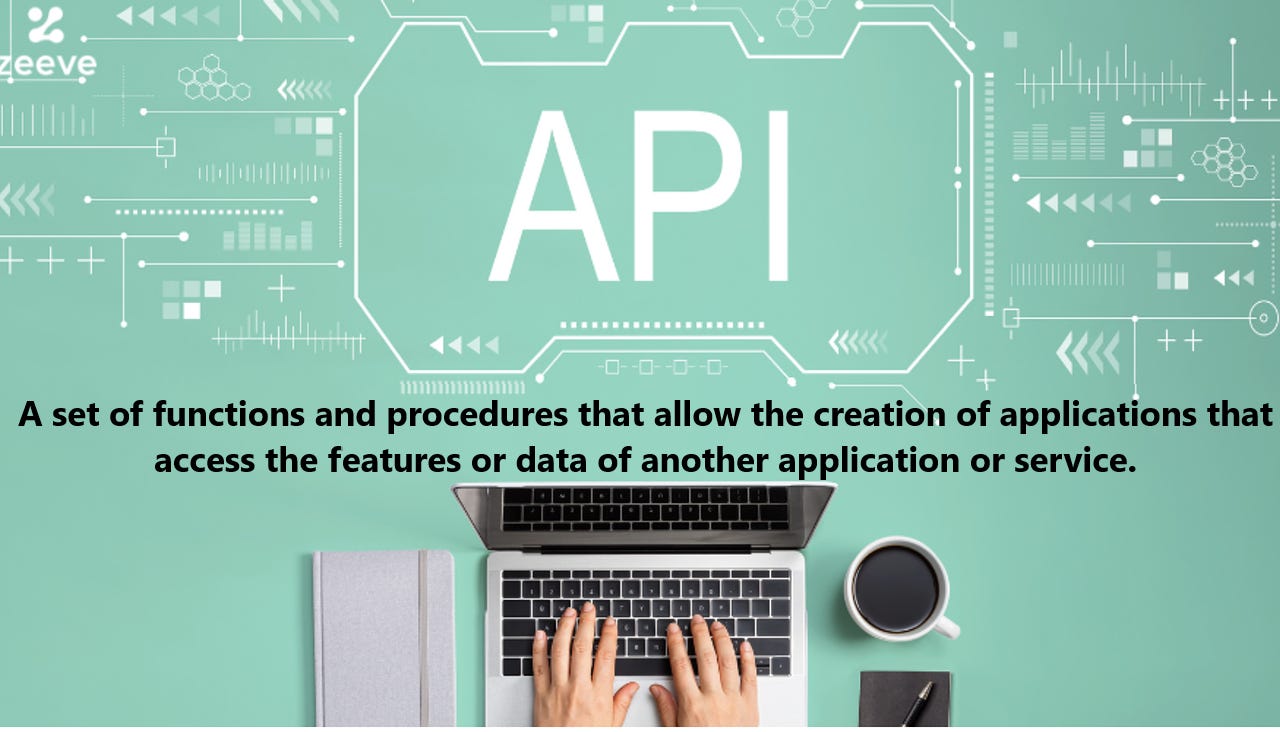 zeeve

API

A set of functions and procedures that allow the creation of applications that access the features or data of another application or service.